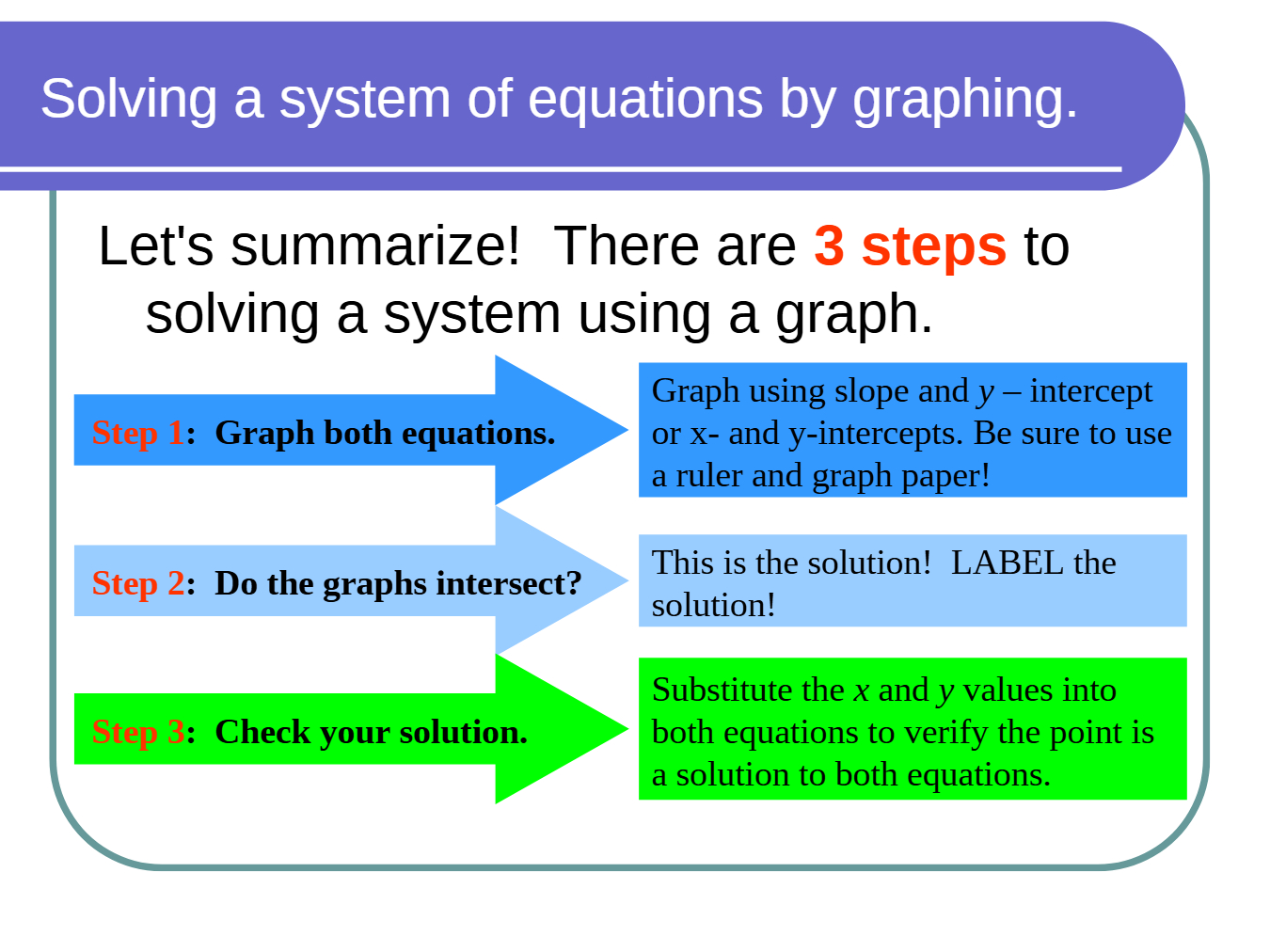 Solving a system of equations by graphing.

Let's summarize! There are 3 steps to solving a system using a graph.

Step 1: Graph both equations.

Graph using slope and $y$ – intercept or x- and y-intercepts. Be sure to use a ruler and graph paper!

Step 2: Do the graphs intersect?

This is the solution! LABEL the solution!

Step 3: Check your solution.

Substitute the $x$ and $y$ values into both equations to verify the point is a solution to both equations.